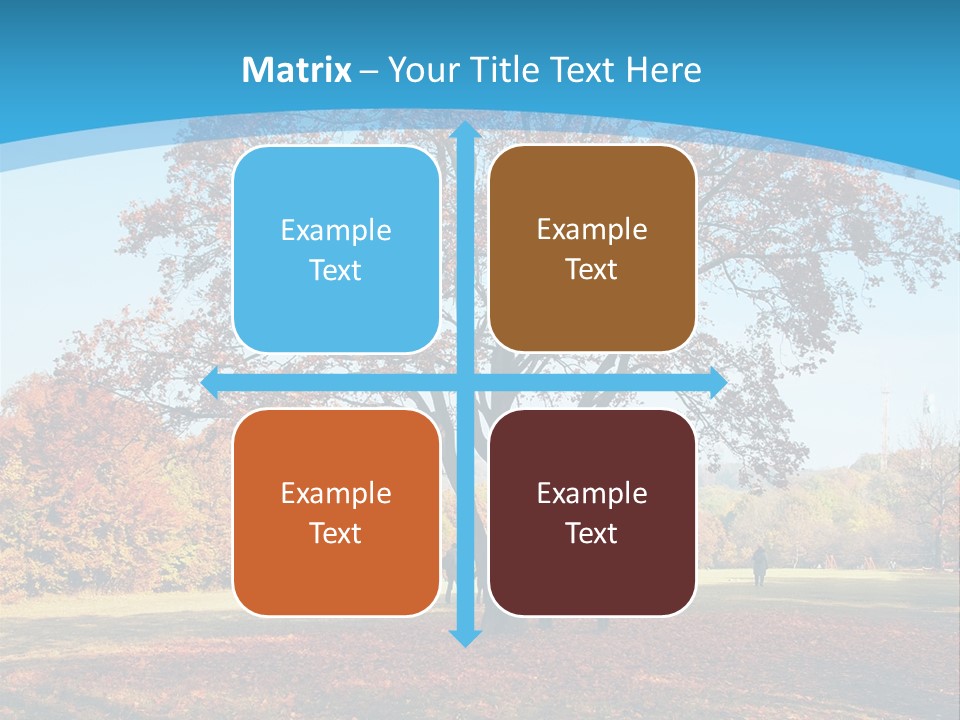 Matrix – Your Title Text Here

Example Text

Example Text

Example Text

Example Text